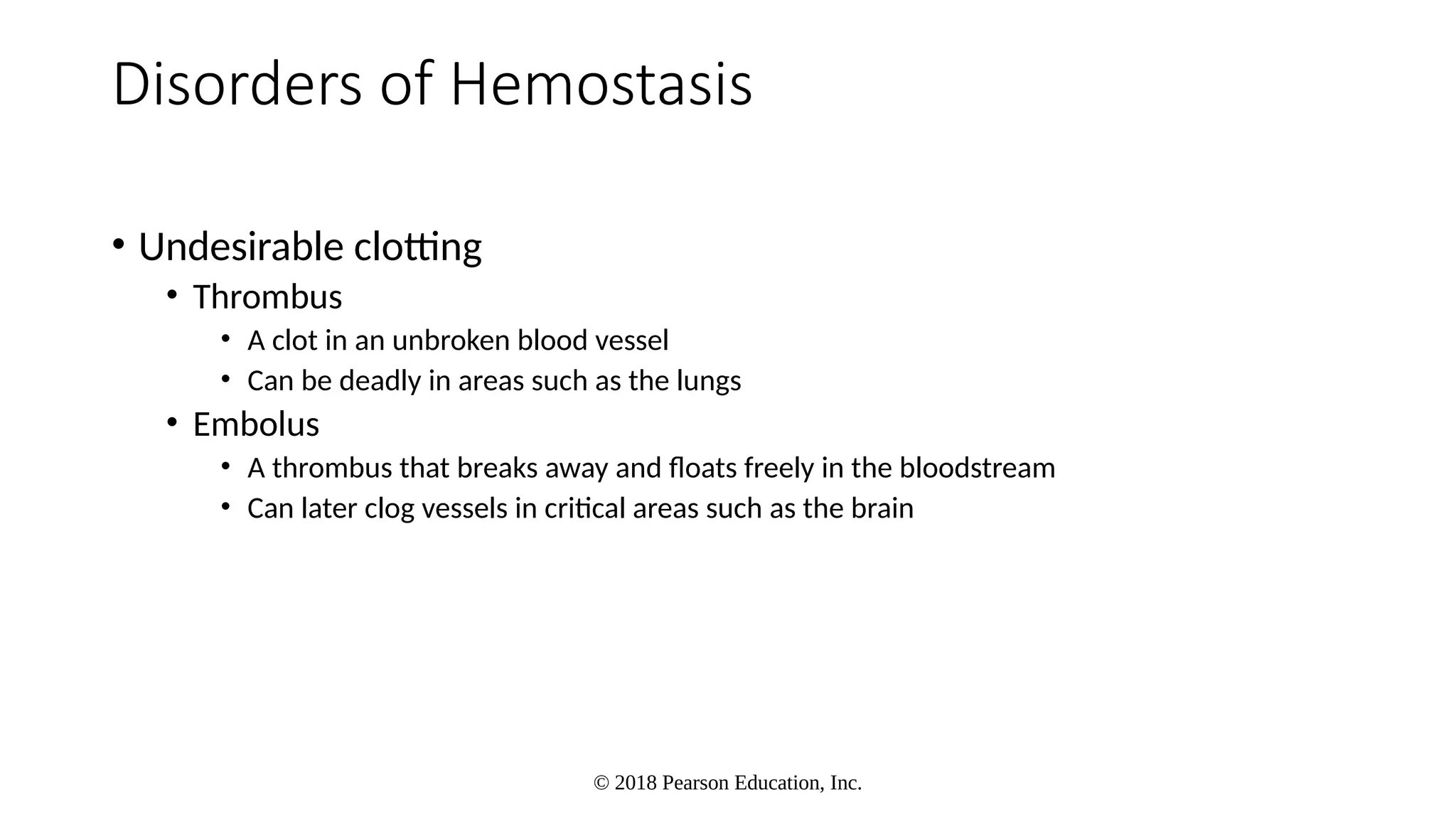 Disorders of Hemostasis

• Undesirable clotting
  • Thrombus
    • A clot in an unbroken blood vessel
    • Can be deadly in areas such as the lungs
  • Embolus
    • A thrombus that breaks away and floats freely in the bloodstream
    • Can later clog vessels in critical areas such as the brain

© 2018 Pearson Education, Inc.